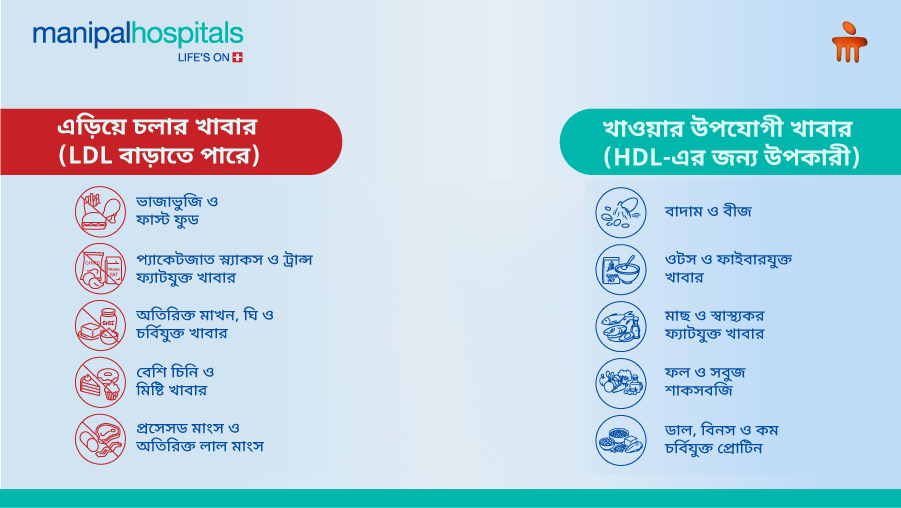 manipalhospitals
LIFE'S ON

এড়িয়ে চলার খাবার
(LDL বাড়াতে পারে)

ভাজাভুজি ও ফাস্ট ফুড

প্যাকেটজাত স্ন্যাকস ও ট্রান্স ফ্যাটযুক্ত খাবার

অতিরিক্ত মাখন, ঘি ও চর্বিযুক্ত খাবার

বেশি চিনি ও মিষ্টি খাবার

প্রসেসড মাংস ও অতিরিক্ত লাল মাংস

খাওয়ার উপযোগী খাবার
(HDL-এর জন্য উপকারী)

বাদাম ও বীজ

ওটস ও ফাইবারযুক্ত খাবার

মাছ ও স্বাস্থ্যকর ফ্যাটযুক্ত খাবার

ফল ও সবুজ শাকসবজি

ডাল, বিনস ও কম চর্বিযুক্ত প্রোটিন